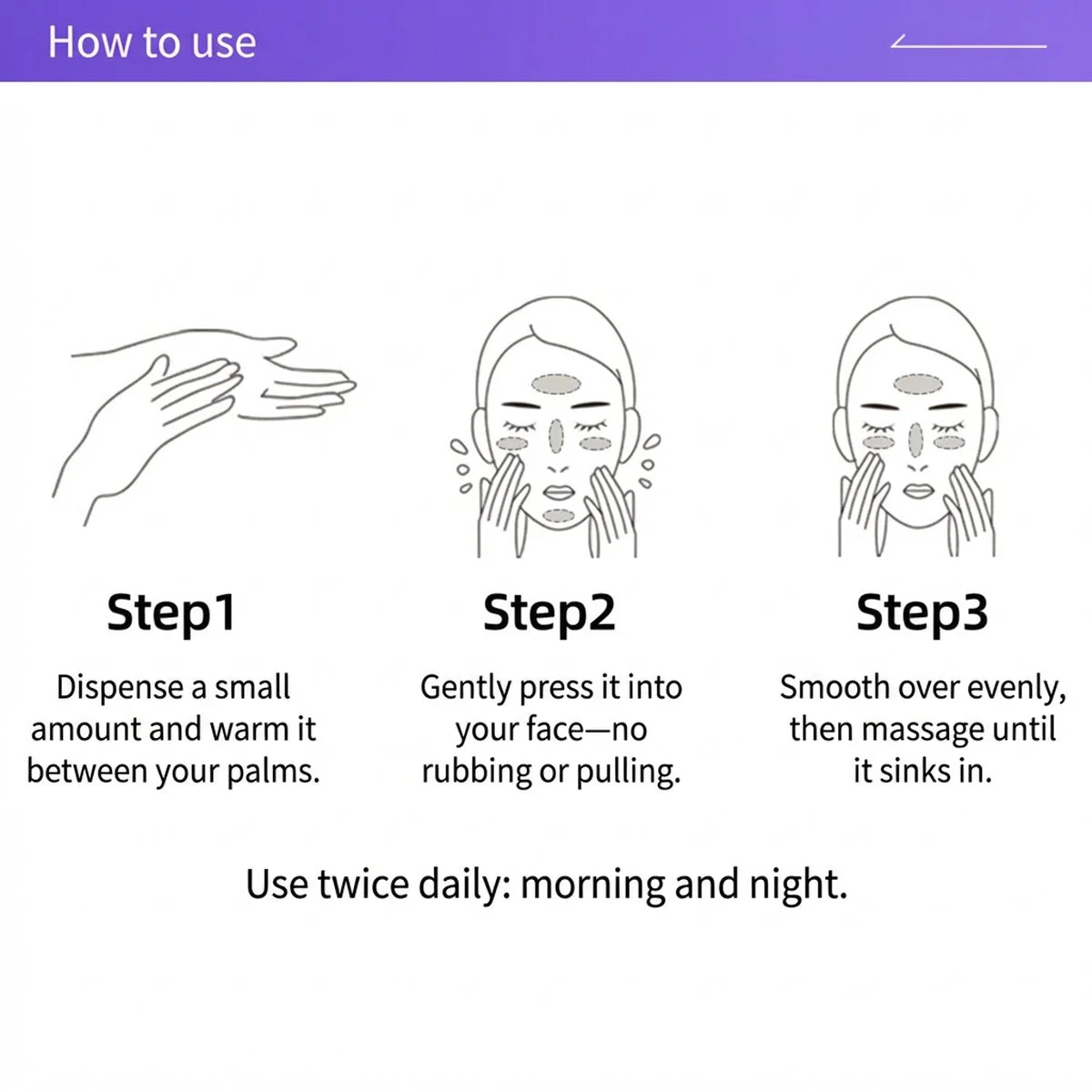 How to use

Step1

Dispense a small amount and warm it between your palms.

Step2

Gently press it into your face—no rubbing or pulling.

Step3

Smooth over evenly, then massage until it sinks in.

Use twice daily: morning and night.